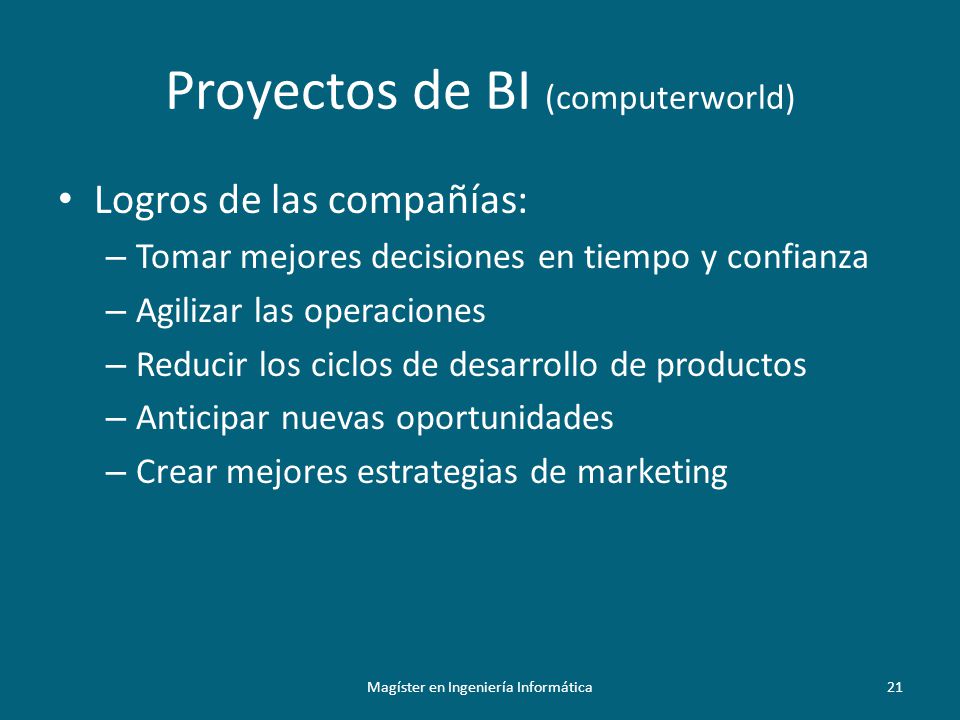 Proyectos de BI (computerworld)

• Logros de las compañías:
– Tomar mejores decisiones en tiempo y confianza
– Agilizar las operaciones
– Reducir los ciclos de desarrollo de productos
– Anticipar nuevas oportunidades
– Crear mejores estrategias de marketing

Magíster en Ingeniería Informática

21